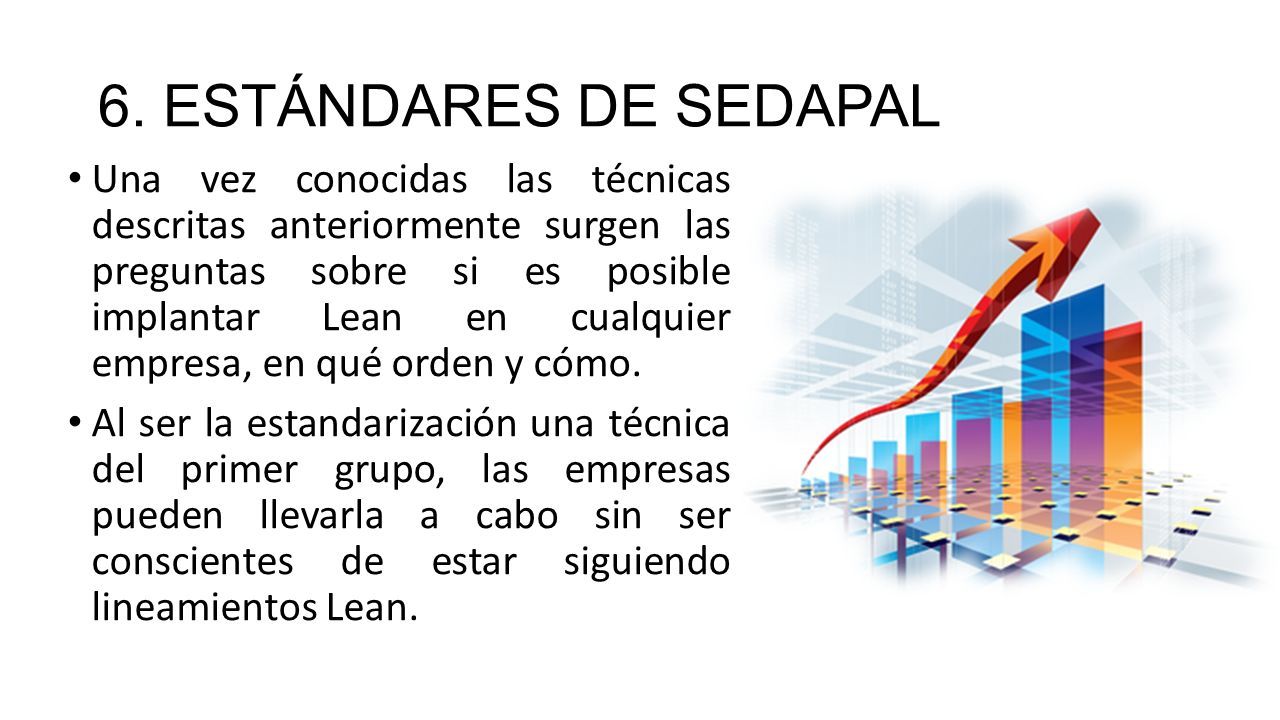 6. ESTÁNDARES DE SEDAPAL

• Una vez conocidas las técnicas descritas anteriormente surgen las preguntas sobre si es posible implantar Lean en cualquier empresa, en qué orden y cómo.

• Al ser la estandarización una técnica del primer grupo, las empresas pueden llevarla a cabo sin ser conscientes de estar siguiendo lineamientos Lean.